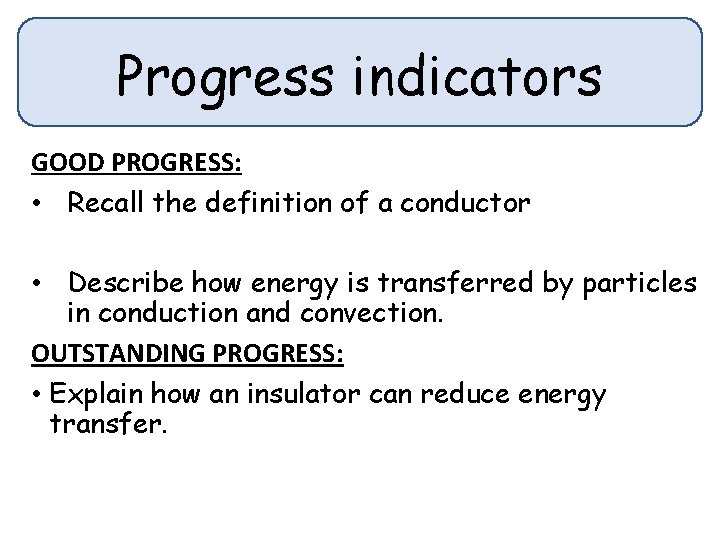 Progress indicators

GOOD PROGRESS:

• Recall the definition of a conductor

• Describe how energy is transferred by particles in conduction and convection.

OUTSTANDING PROGRESS:

• Explain how an insulator can reduce energy transfer.